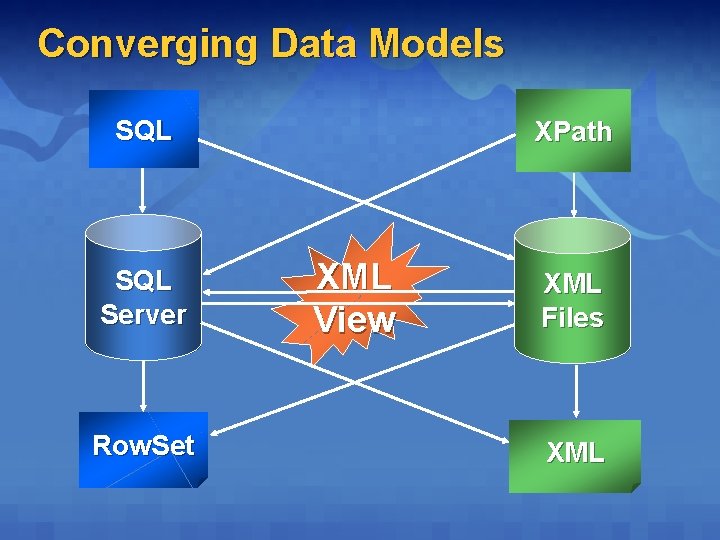 Converging Data Models

SQL

XPath

SQL Server

XML View

XML Files

RowSet

XML